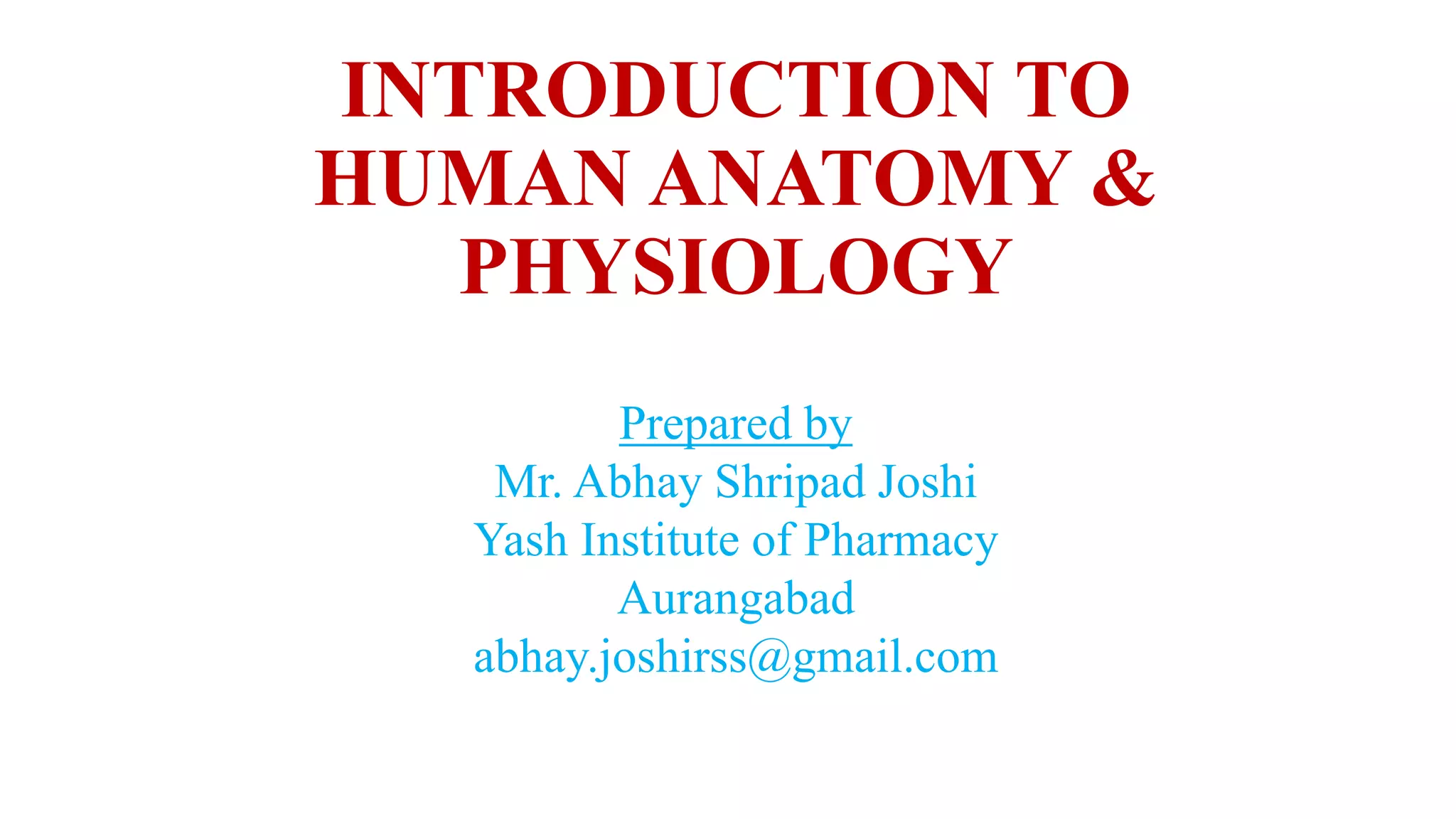 INTRODUCTION TO HUMAN ANATOMY & PHYSIOLOGY

Prepared by
Mr. Abhay Shripad Joshi
Yash Institute of Pharmacy
Aurangabad
abhay.joshirss@gmail.com